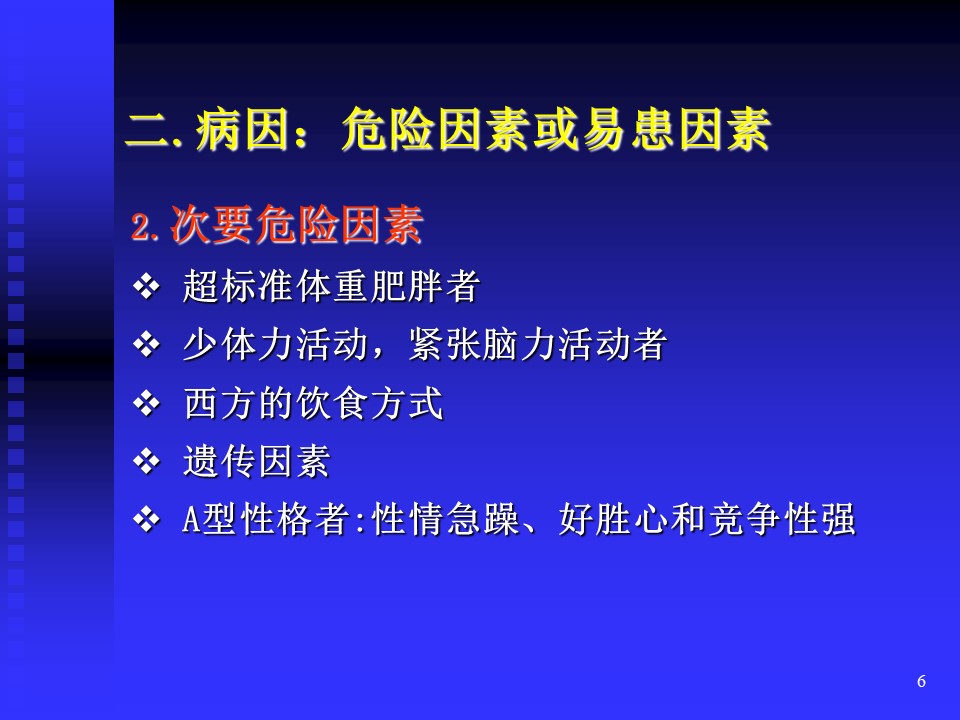 二. 病因：危险因素或易患因素

2. 次要危险因素

❖ 超标准体重肥胖者

❖ 少体力活动，紧张脑力活动者

❖ 西方的饮食方式

❖ 遗传因素

❖ A型性格者:性情急躁、好胜心和竞争性强

6